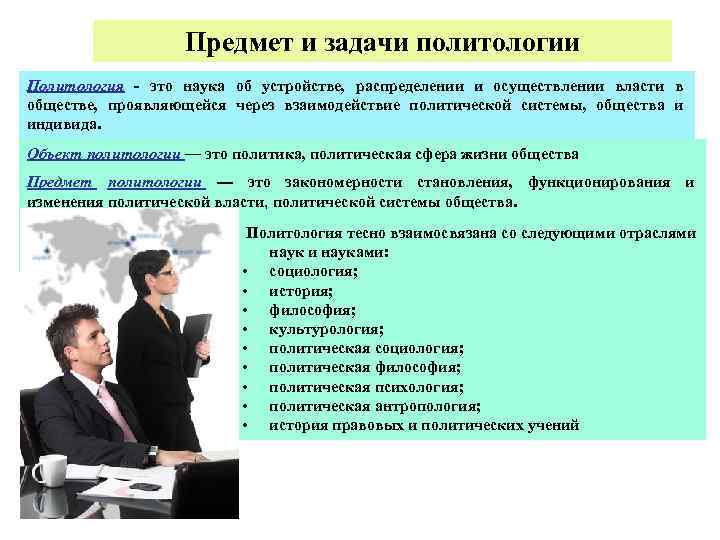 Предмет и задачи политологии

Политология - это наука об устройстве, распределении и осуществлении власти в обществе, проявляющейся через взаимодействие политической системы, общества и индивида.

Объект политологии — это политика, политическая сфера жизни общества

Предмет политологии — это закономерности становления, функционирования и изменения политической власти, политической системы общества.

Политология тесно взаимосвязана со следующими отраслями наук и науками:
• социология;
• история;
• философия;
• культурология;
• политическая социология;
• политическая философия;
• политическая психология;
• политическая антропология;
• история правовых и политических учений